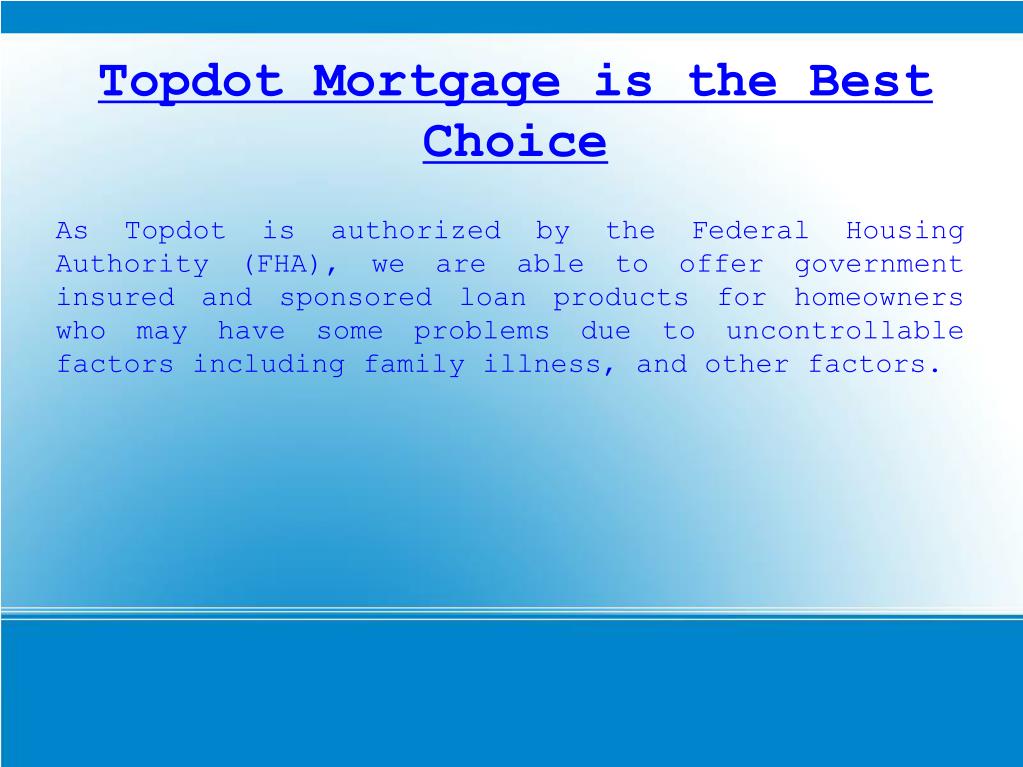 Topdot Mortgage is the Best Choice

As Topdot is authorized by the Federal Housing Authority (FHA), we are able to offer government insured and sponsored loan products for homeowners who may have some problems due to uncontrollable factors including family illness, and other factors.